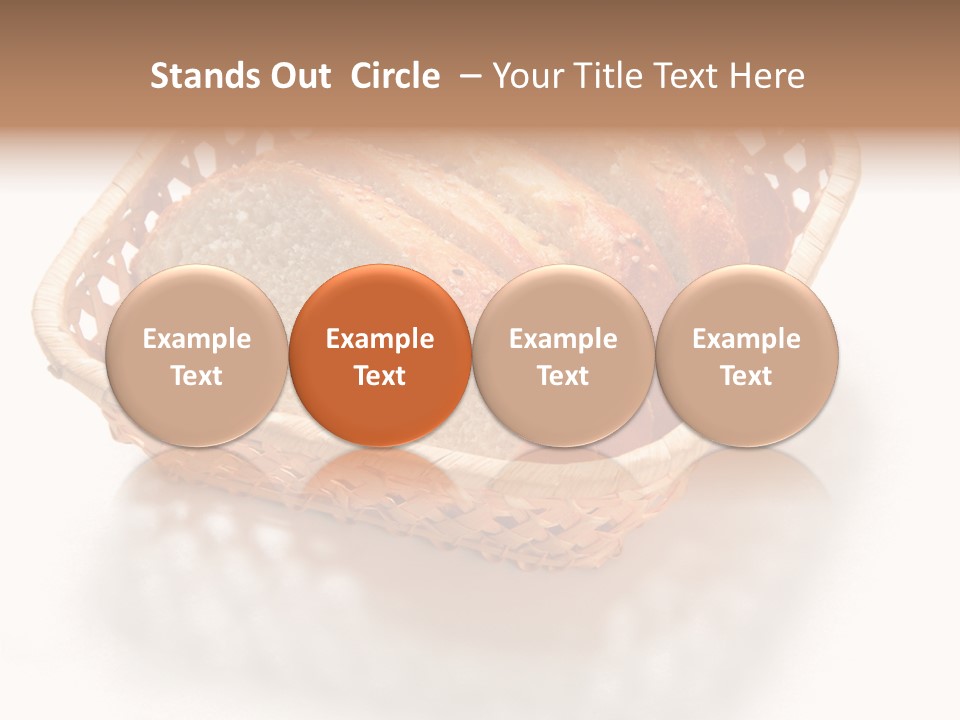 Stands Out Circle – Your Title Text Here

Example Text

Example Text

Example Text

Example Text